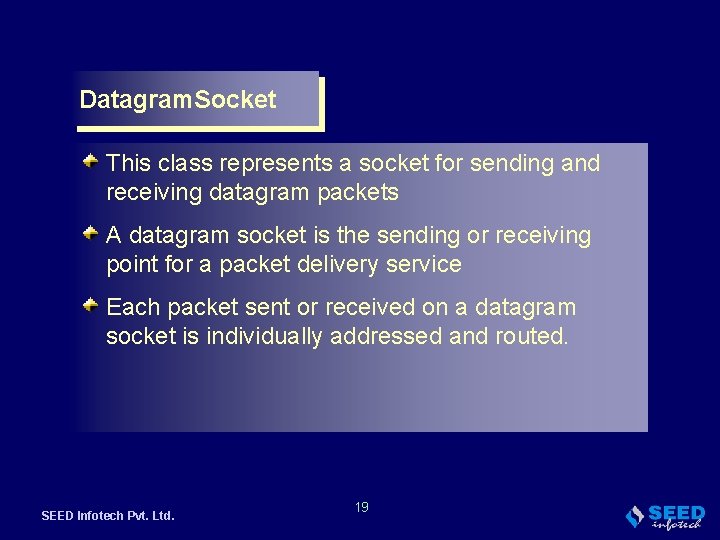 DatagramSocket

This class represents a socket for sending and receiving datagram packets

A datagram socket is the sending or receiving point for a packet delivery service

Each packet sent or received on a datagram socket is individually addressed and routed.

SEED Infotech Pvt. Ltd.

19

SEED infotech